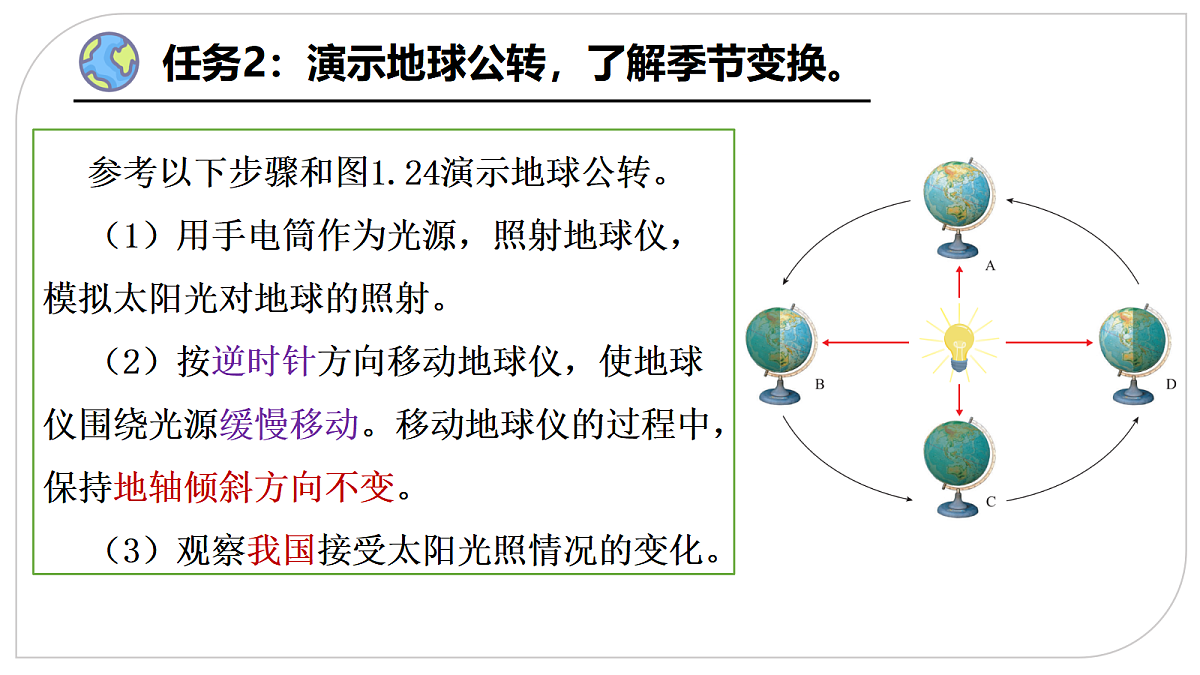 任务2：演示地球公转，了解季节变换。

参考以下步骤和图1.24演示地球公转。

（1）用手电筒作为光源，照射地球仪，模拟太阳光对地球的照射。

（2）按逆时针方向移动地球仪，使地球仪围绕光源缓慢移动。移动地球仪的过程中，保持地轴倾斜方向不变。

（3）观察我国接受太阳光照情况的变化。

A

B

D

C